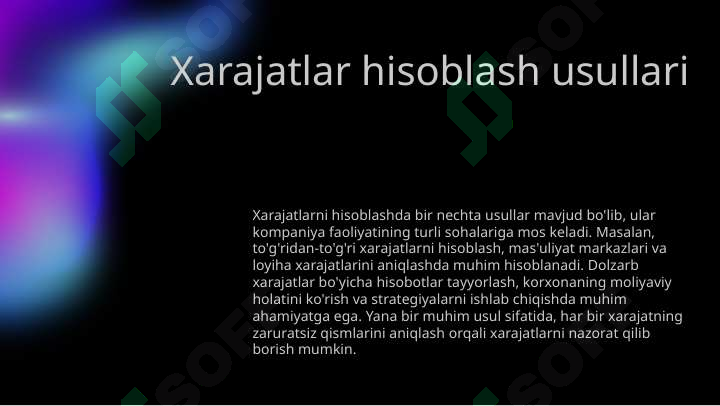 Xarajatlar hisoblash usullari

Xarajatlarni hisoblashda bir nechta usullar mavjud bo'lib, ular kompaniya faoliyatining turli sohalariga mos keladi. Masalan, to'g'ridan-to'g'ri xarajatlarni hisoblash, mas'uliyat markazlari va loyiha xarajatlarini aniqlashda muhim hisoblanadi. Dolzarb xarajatlar bo'yicha hisobotlar tayyorlash, korxonaning moliyaviy holatini ko'rish va strategiyalarni ishlab chiqishda muhim ahamiyatga ega. Yana bir muhim usul sifatida, har bir xarajatning zaruratsiz qismlarini aniqlash orqali xarajatlarni nazorat qilib borish mumkin.